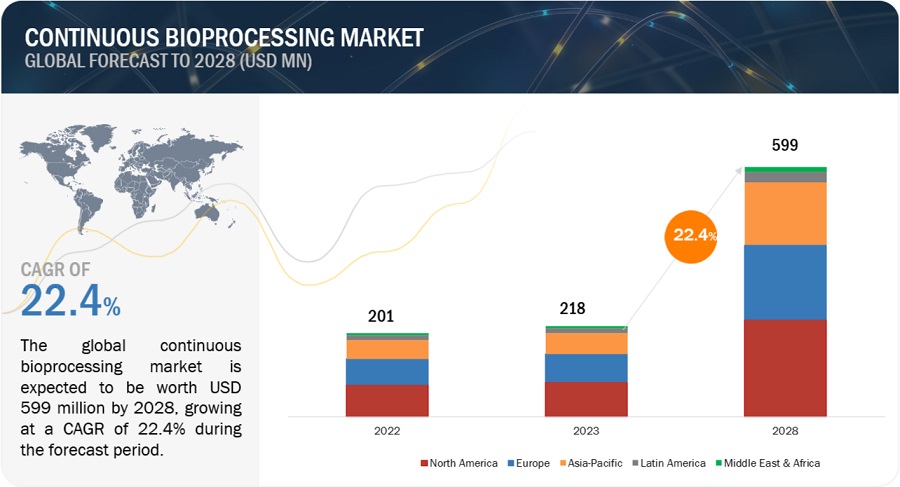 CONTINUOUS BIOPROCESSING MARKET
GLOBAL FORECAST TO 2028 (USD MN)

CAGR OF
22.4%

The global continuous bioprocessing market is expected to be worth USD 599 million by 2028, growing at a CAGR of 22.4% during the forecast period.

201
218
599
22.4%

2022
2023
2028

North America
Europe
Asia-Pacific
Latin America
Middle East & Africa